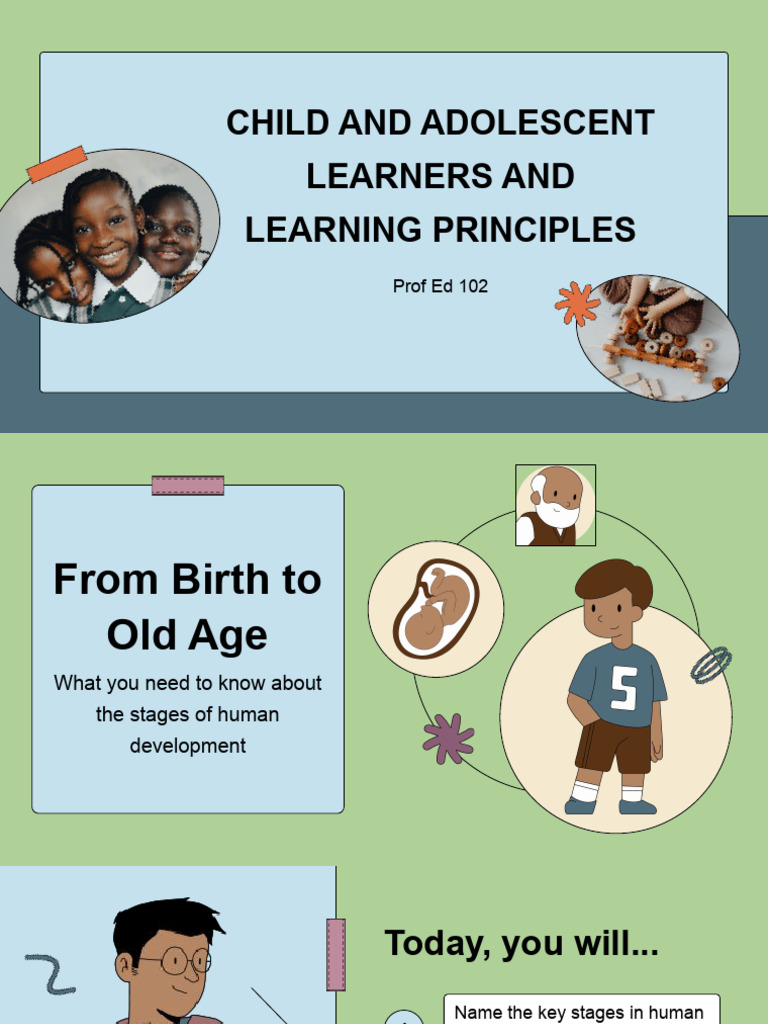 CHILD AND ADOLESCENT LEARNERS AND LEARNING PRINCIPLES

Prof Ed 102

From Birth to Old Age

What you need to know about the stages of human development

5

Today, you will...

Name the key stages in human